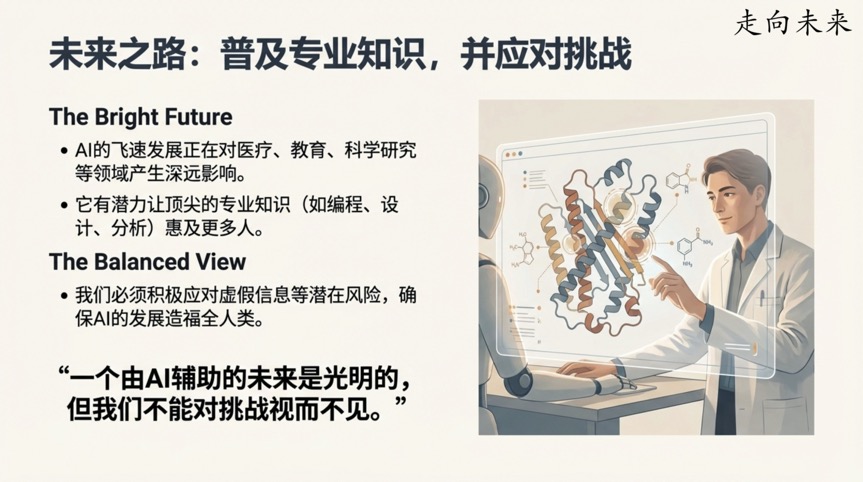 走向未来

未来之路：普及专业知识，并应对挑战

The Bright Future

• AI的飞速发展正在对医疗、教育、科学研究等领域产生深远影响。

• 它有潜力让顶尖的专业知识（如编程、设计、分析）惠及更多人。

The Balanced View

• 我们必须积极应对虚假信息等潜在风险，确保AI的发展造福全人类。

“一个由AI辅助的未来是光明的，但我们不能对挑战视而不见。”